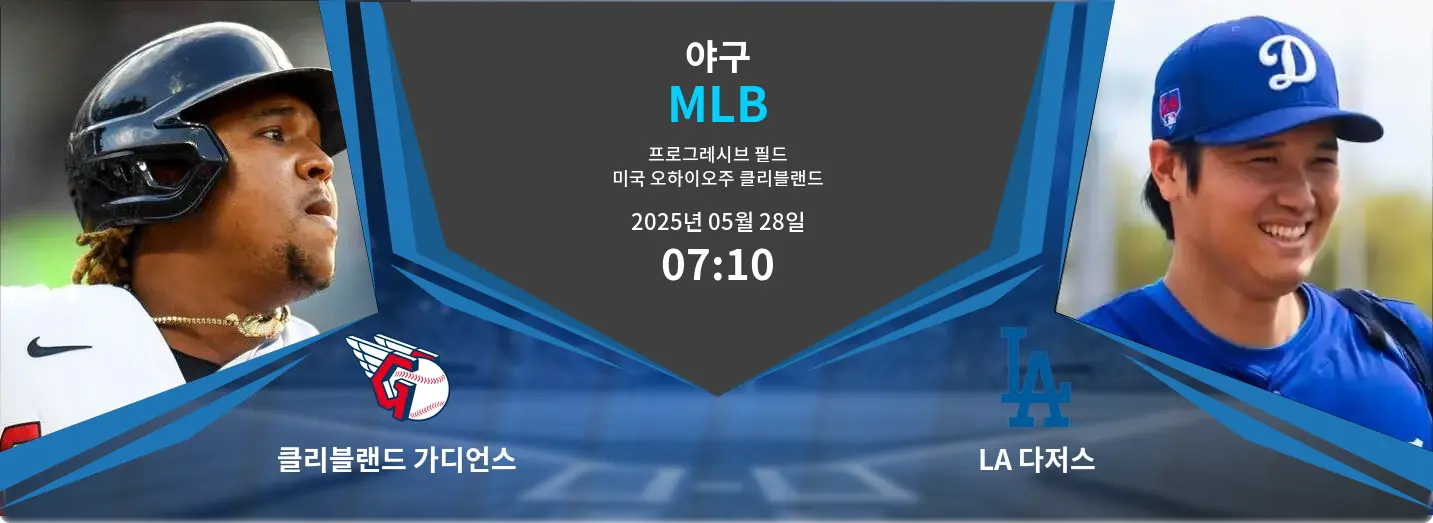 야구
MLB
프로그레시브 필드
미국 오하이오주 클리블랜드
2025년 05월 28일
07:10

클리블랜드 가디언스

LA 다저스